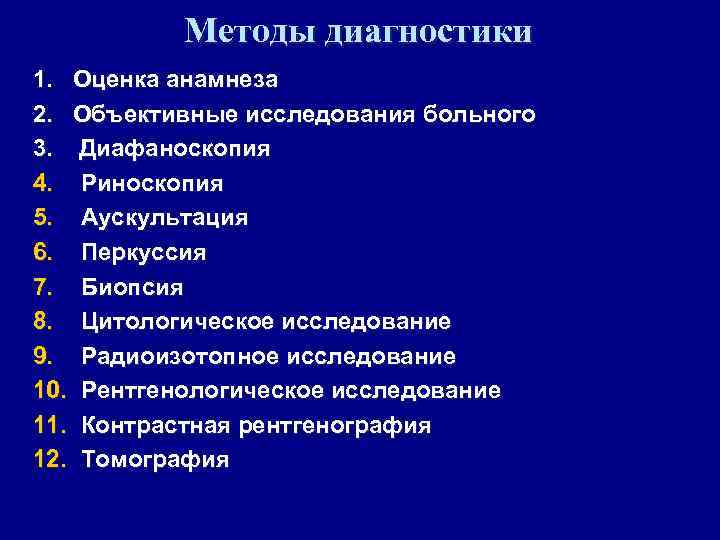 Методы диагностики

1. Оценка анамнеза
2. Объективные исследования больного
3. Диафаноскопия
4. Риноскопия
5. Аускультация
6. Перкуссия
7. Биопсия
8. Цитологическое исследование
9. Радиоизотопное исследование
10. Рентгенологическое исследование
11. Контрастная рентгенография
12. Томография